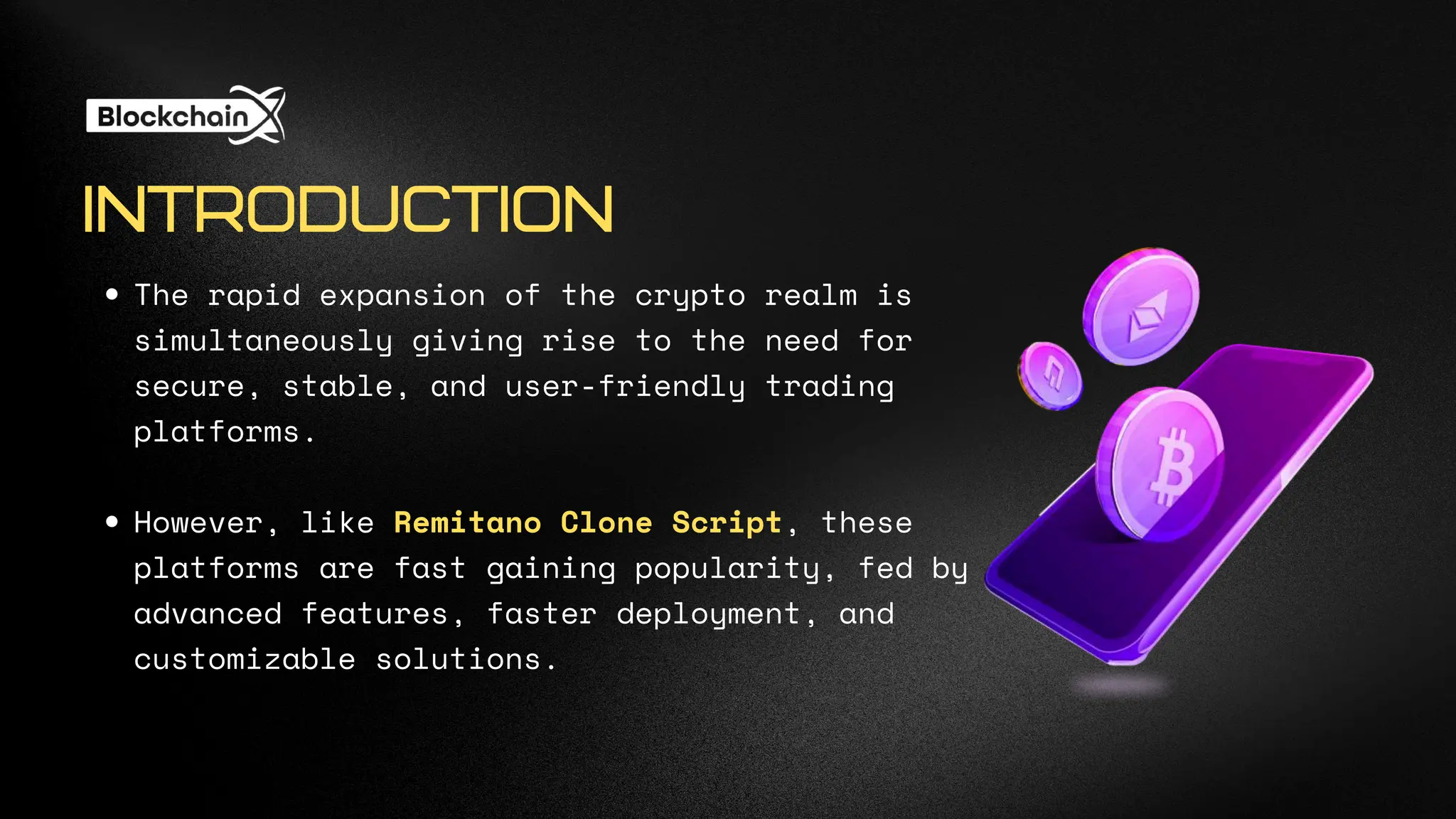 BlockchainX

INTRODUCTION

• The rapid expansion of the crypto realm is simultaneously giving rise to the need for secure, stable, and user-friendly trading platforms.

• However, like Remitano Clone Script, these platforms are fast gaining popularity, fed by advanced features, faster deployment, and customizable solutions.